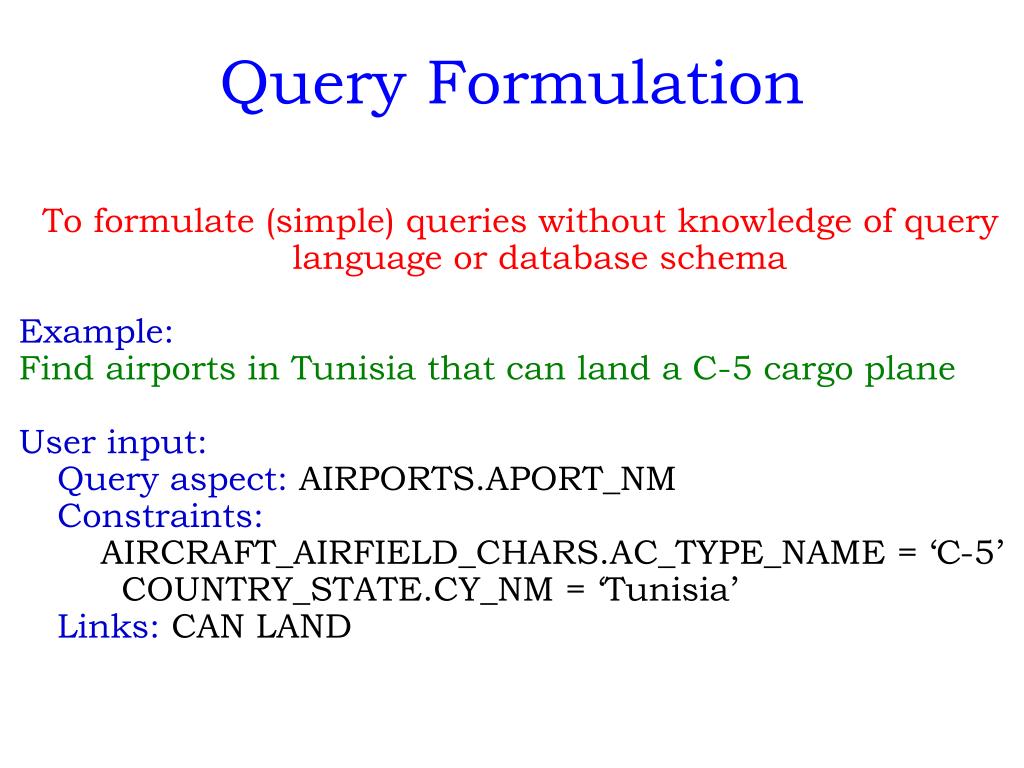 Query Formulation

To formulate (simple) queries without knowledge of query language or database schema

Example:
Find airports in Tunisia that can land a C-5 cargo plane

User input:
Query aspect: AIRPORTS.APORT_NM
Constraints:
AIRCRAFT_AIRFIELD_CHARS.AC_TYPE_NAME = ‘C-5’
COUNTRY_STATE.CY_NM = ‘Tunisia’
Links: CAN LAND